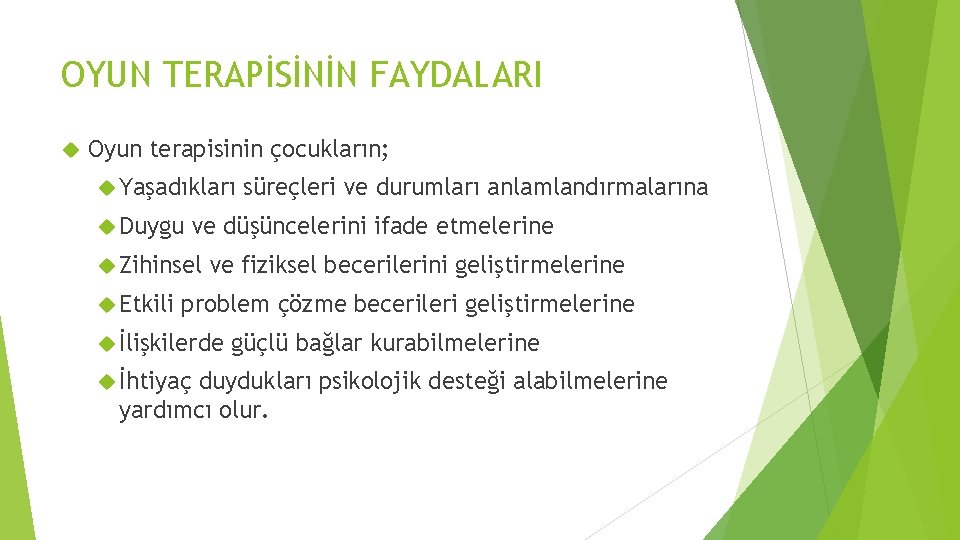 OYUN TERAPİSİNİN FAYDALARI

Oyun terapisinin çocukların;

Yaşadıkları süreçleri ve durumları anlamlandırmalarına

Duygu ve düşüncelerini ifade etmelerine

Zihinsel ve fiziksel becerilerini geliştirmelerine

Etkili problem çözme becerileri geliştirmelerine

İlişkilerde güçlü bağlar kurabilmelerine

İhtiyaç duydukları psikolojik desteği alabilmelerine yardımcı olur.